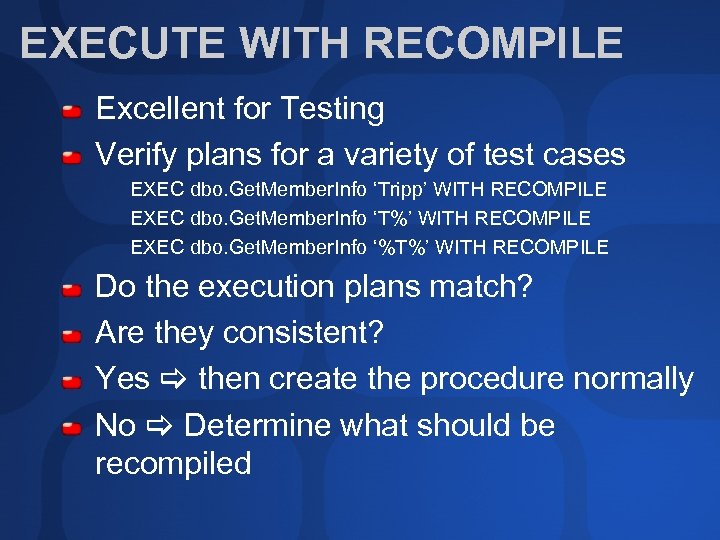 EXECUTE WITH RECOMPILE

Excellent for Testing

Verify plans for a variety of test cases

EXEC dbo.GetMemberInfo ‘Tripp’ WITH RECOMPILE
EXEC dbo.GetMemberInfo ‘T%’ WITH RECOMPILE
EXEC dbo.GetMemberInfo ‘%T%’ WITH RECOMPILE

Do the execution plans match?

Are they consistent?

Yes ⇨ then create the procedure normally

No ⇨ Determine what should be recompiled